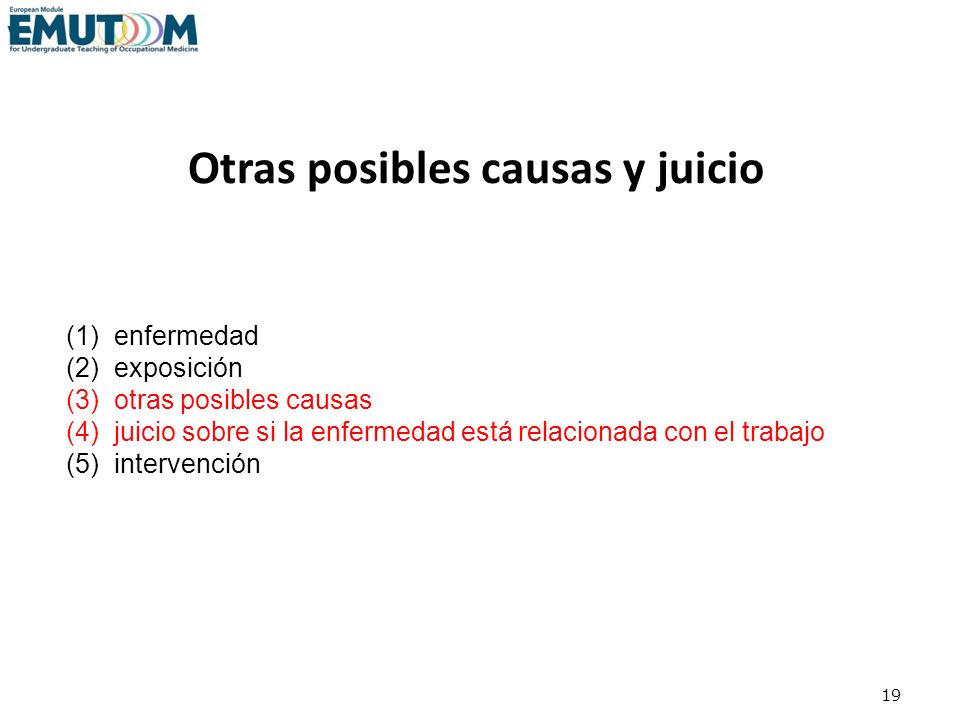 European Module
EMUTOM
for Undergraduate Teaching of Occupational Medicine

Otras posibles causas y juicio

(1) enfermedad
(2) exposición
(3) otras posibles causas
(4) juicio sobre si la enfermedad está relacionada con el trabajo
(5) intervención

19